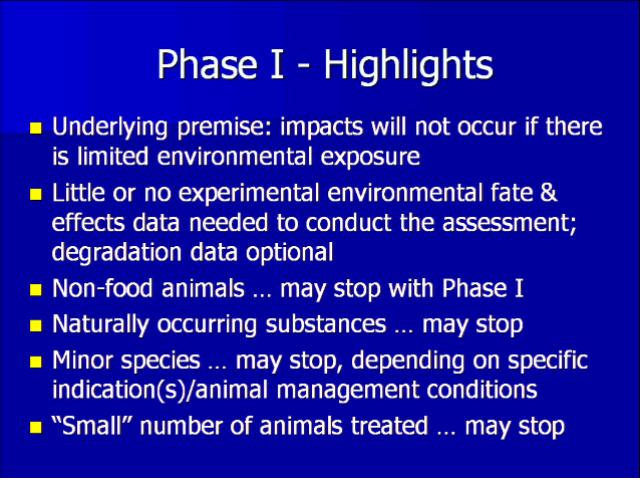 Phase I - Highlights

- Underlying premise: impacts will not occur if there is limited environmental exposure
- Little or no experimental environmental fate & effects data needed to conduct the assessment; degradation data optional
- Non-food animals … may stop with Phase I
- Naturally occurring substances … may stop
- Minor species … may stop, depending on specific indication(s)/animal management conditions
- “Small” number of animals treated … may stop